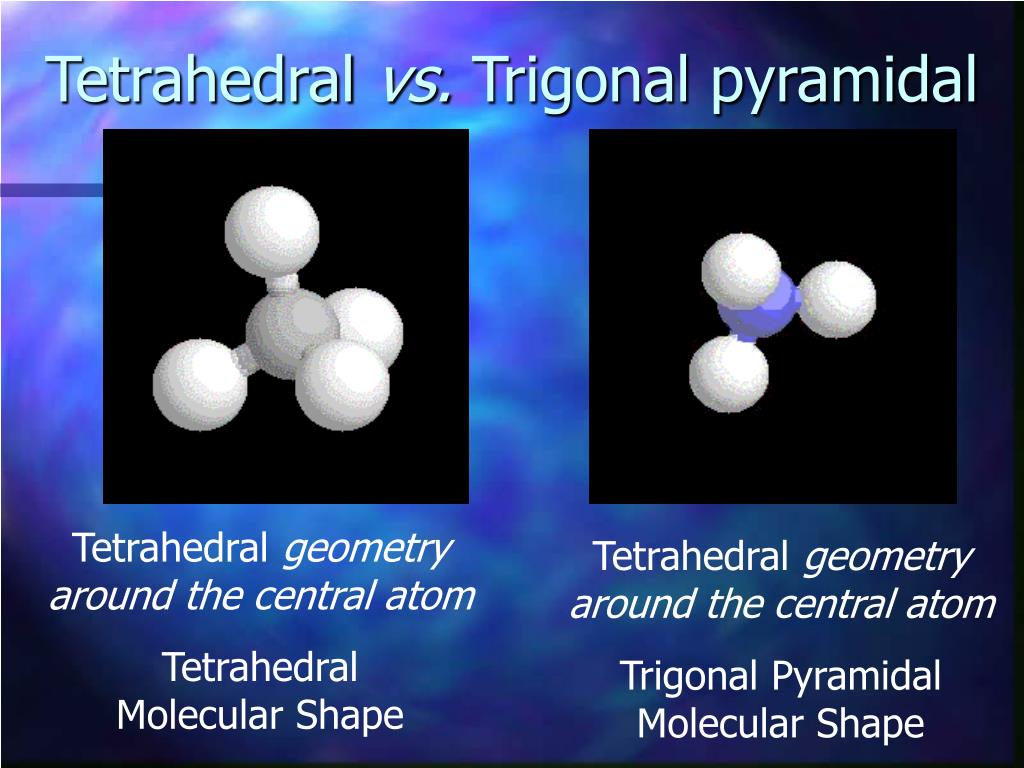 Tetrahedral vs. Trigonal pyramidal

Tetrahedral geometry around the central atom

Tetrahedral Molecular Shape

Tetrahedral geometry around the central atom

Trigonal Pyramidal Molecular Shape